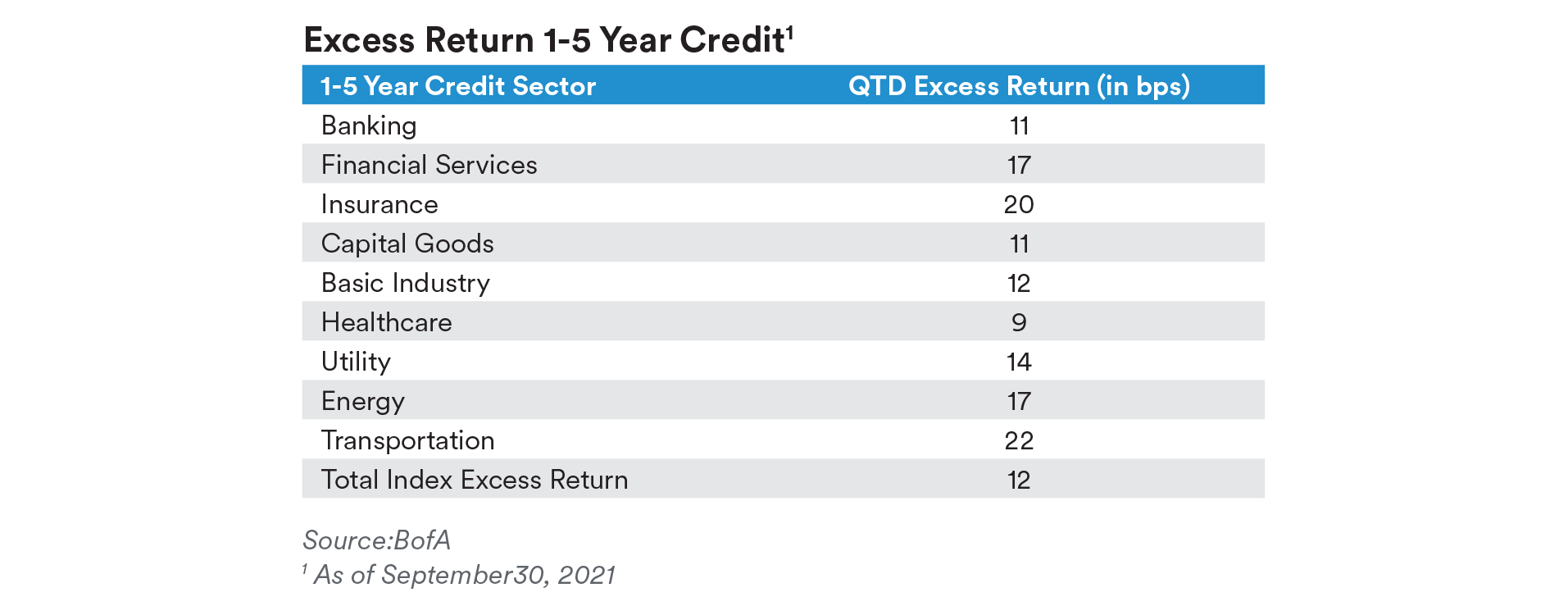 Excess Return 1-5 Year Credit$^1$

| 1-5 Year Credit Sector | QTD Excess Return (in bps) |
|---|---|
| Banking | 11 |
| Financial Services | 17 |
| Insurance | 20 |
| Capital Goods | 11 |
| Basic Industry | 12 |
| Healthcare | 9 |
| Utility | 14 |
| Energy | 17 |
| Transportation | 22 |
| Total Index Excess Return | 12 |

Source:BofA
$^1$ As of September30, 2021